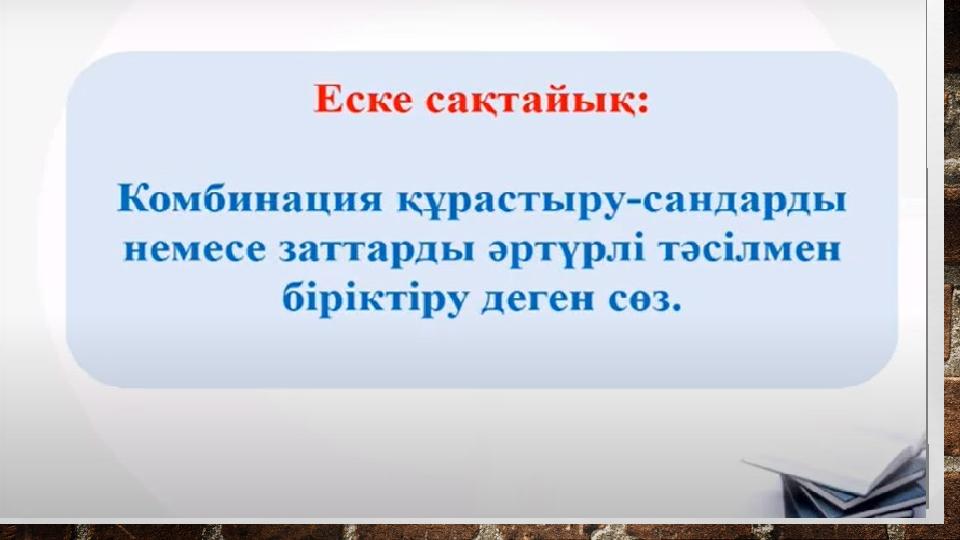 Еске сақтайық:

Комбинация құрастыру-сандарды немесе заттарды әртүрлі тәсілмен біріктіру деген сөз.